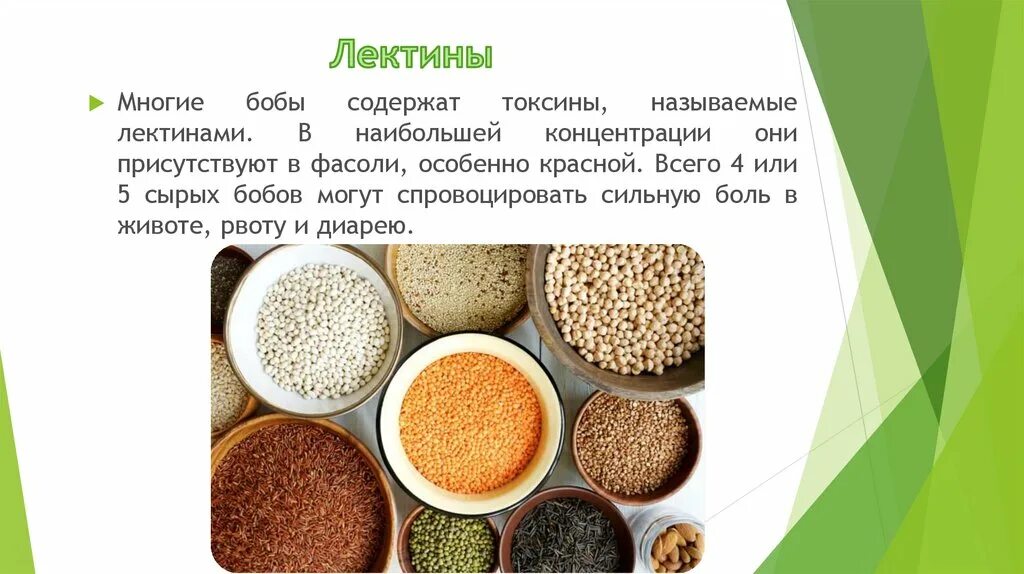 Лектины

Многие бобы содержат токсины, называемые лектинами. В наибольшей концентрации они присутствуют в фасоли, особенно красной. Всего 4 или 5 сырых бобов могут спровоцировать сильную боль в животе, рвоту и диарею.